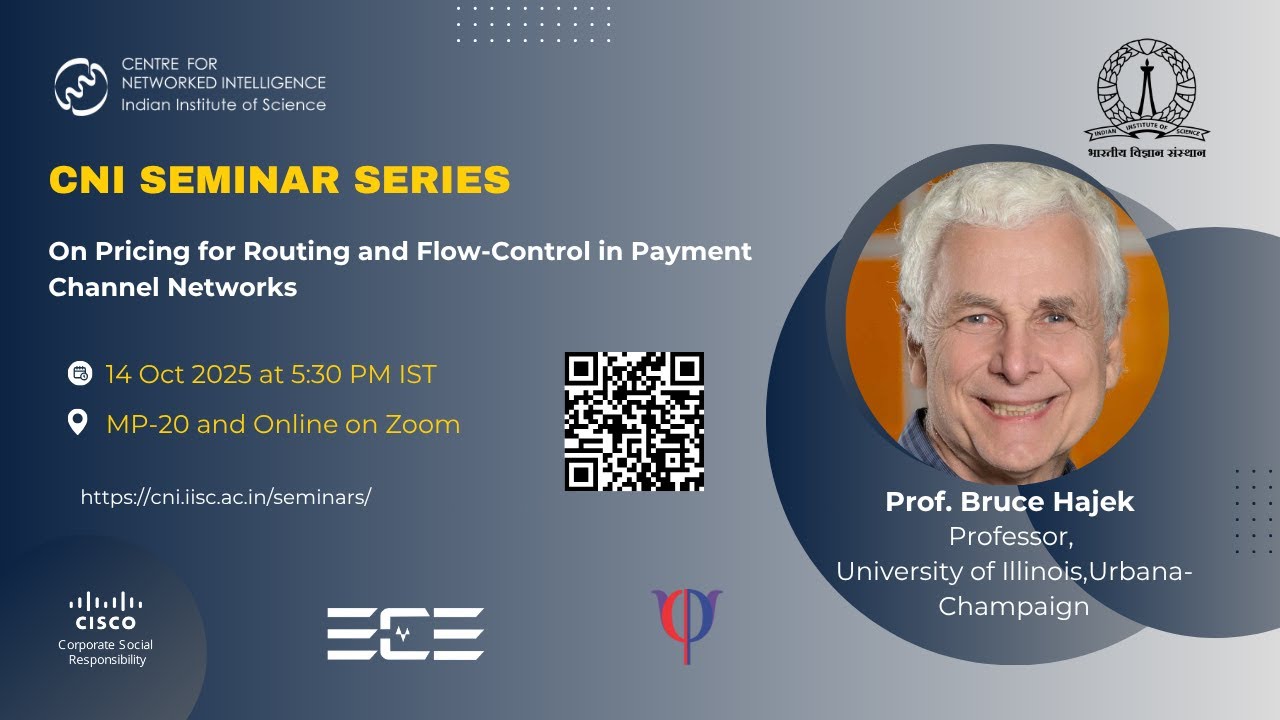 CENTRE FOR
NETWORKED INTELLIGENCE
Indian Institute of Science

INDIAN INSTITUTE OF SCIENCE
भारतीय विज्ञान संस्थान

CNI SEMINAR SERIES

On Pricing for Routing and Flow-Control in Payment Channel Networks

14 Oct 2025 at 5:30 PM IST

MP-20 and Online on Zoom

https://cni.iisc.ac.in/seminars/

Prof. Bruce Hajek
Professor,
University of Illinois,Urbana-Champaign

CISCO
Corporate Social Responsibility

ECE